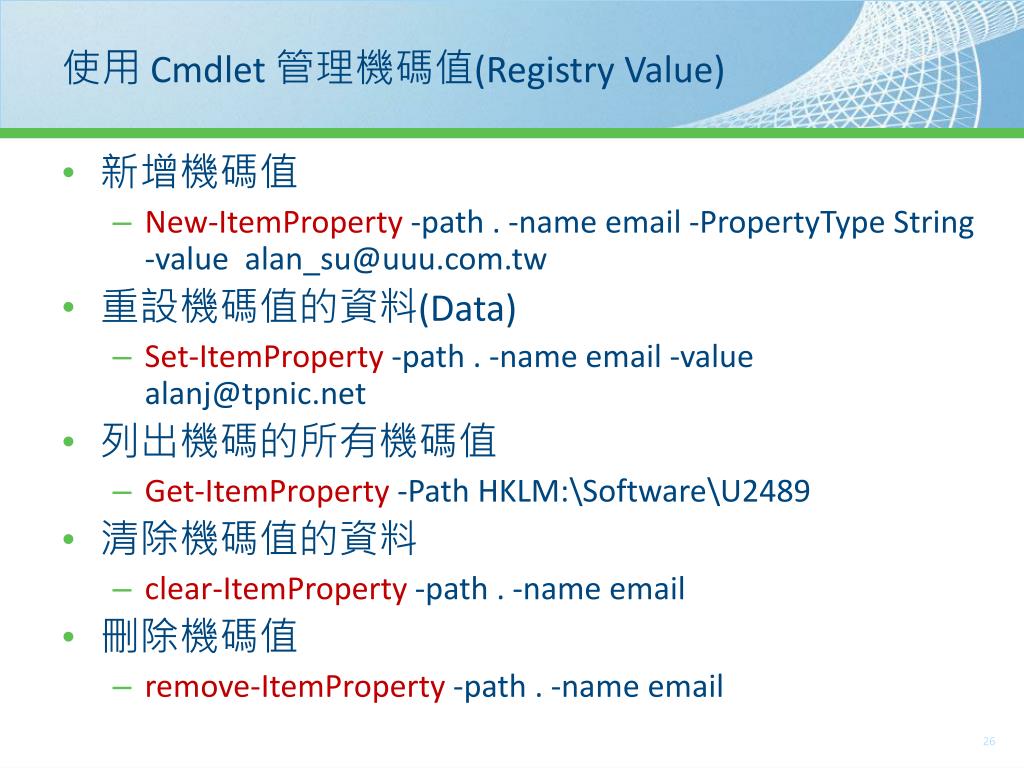 使用 Cmdlet 管理機碼值(Registry Value)

• 新增機碼值
– New-ItemProperty -path . -name email -PropertyType String -value alan_su@uuu.com.tw
• 重設機碼值的資料(Data)
– Set-ItemProperty -path . -name email -value alanj@tpnic.net
• 列出機碼的所有機碼值
– Get-ItemProperty -Path HKLM:\Software\U2489
• 清除機碼值的資料
– clear-ItemProperty -path . -name email
• 刪除機碼值
– remove-ItemProperty -path . -name email

26